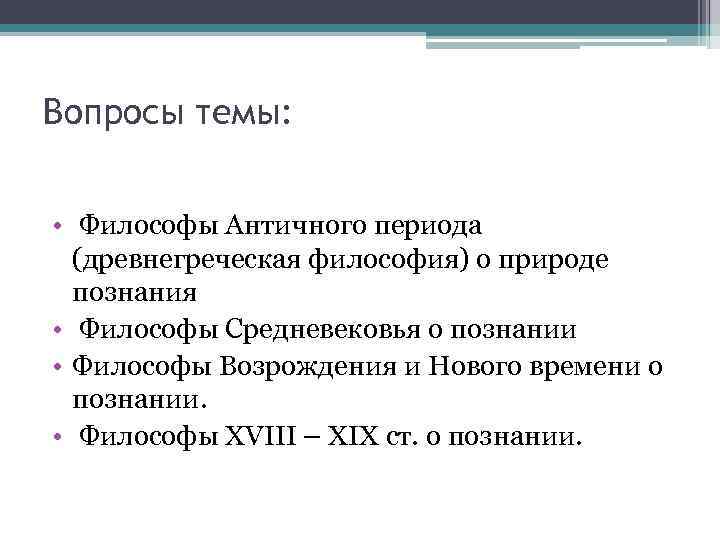 Вопросы темы:

• Философы Античного периода (древнегреческая философия) о природе познания
• Философы Средневековья о познании
• Философы Возрождения и Нового времени о познании.
• Философы XVIII – XIX ст. о познании.